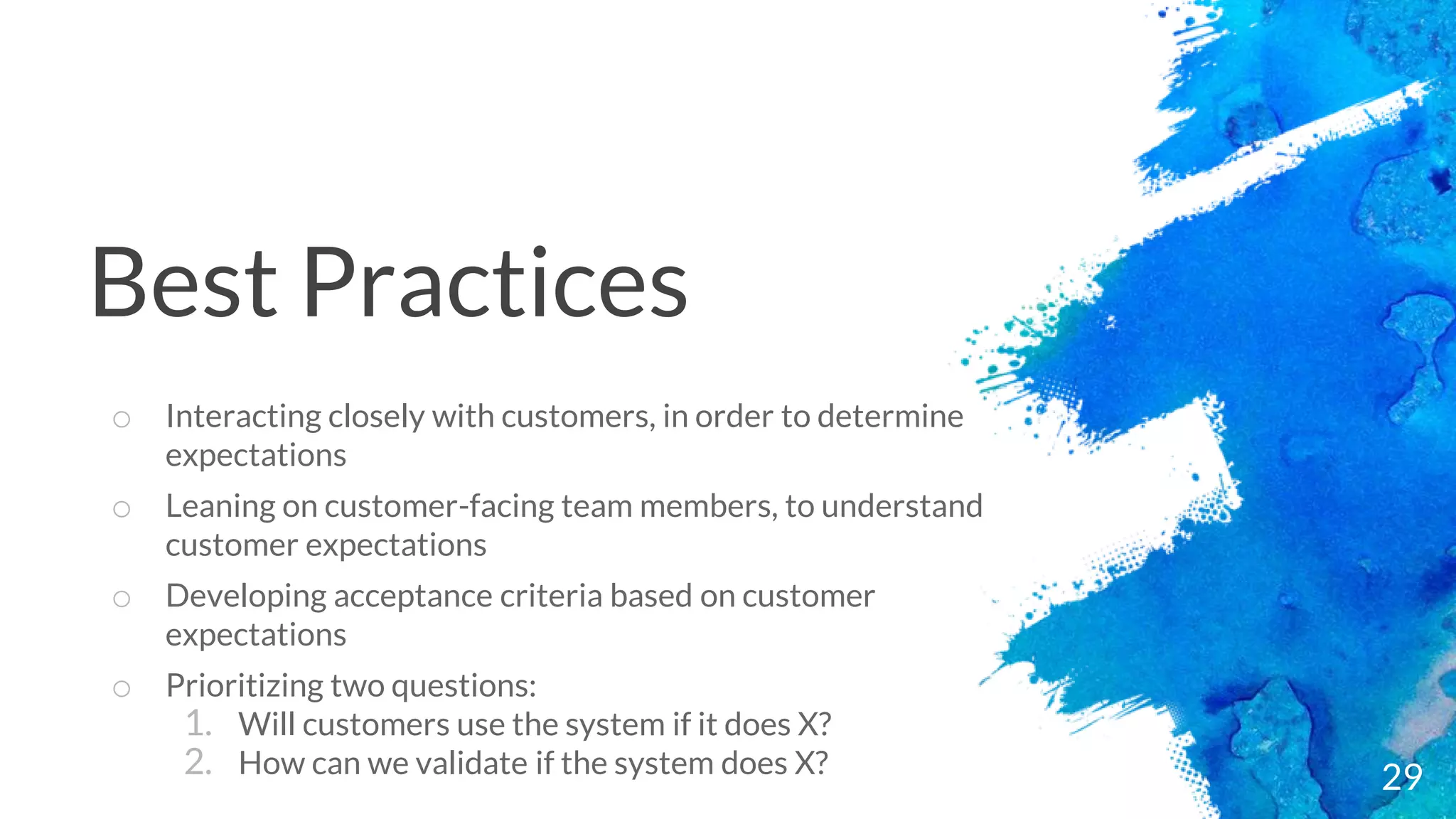 Best Practices

○ Interacting closely with customers, in order to determine expectations

○ Leaning on customer-facing team members, to understand customer expectations

○ Developing acceptance criteria based on customer expectations

○ Prioritizing two questions:
1. Will customers use the system if it does X?
2. How can we validate if the system does X?

29